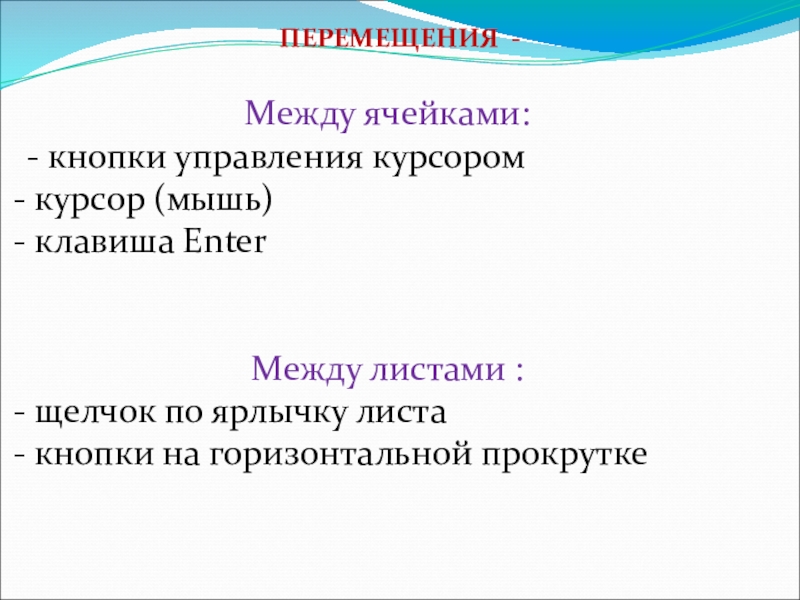 ПЕРЕМЕЩЕНИЯ -

Между ячейками:
- кнопки управления курсором
- курсор (мышь)
- клавиша Enter

Между листами :
- щелчок по ярлычку листа
- кнопки на горизонтальной прокрутке